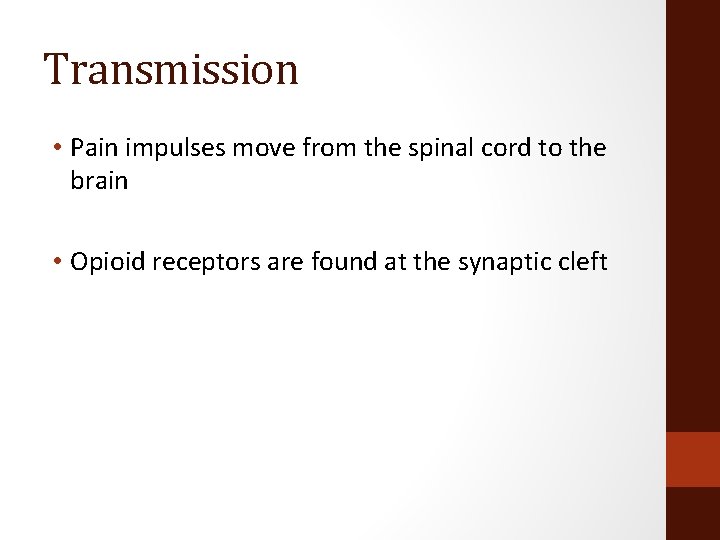 Transmission

• Pain impulses move from the spinal cord to the brain

• Opioid receptors are found at the synaptic cleft